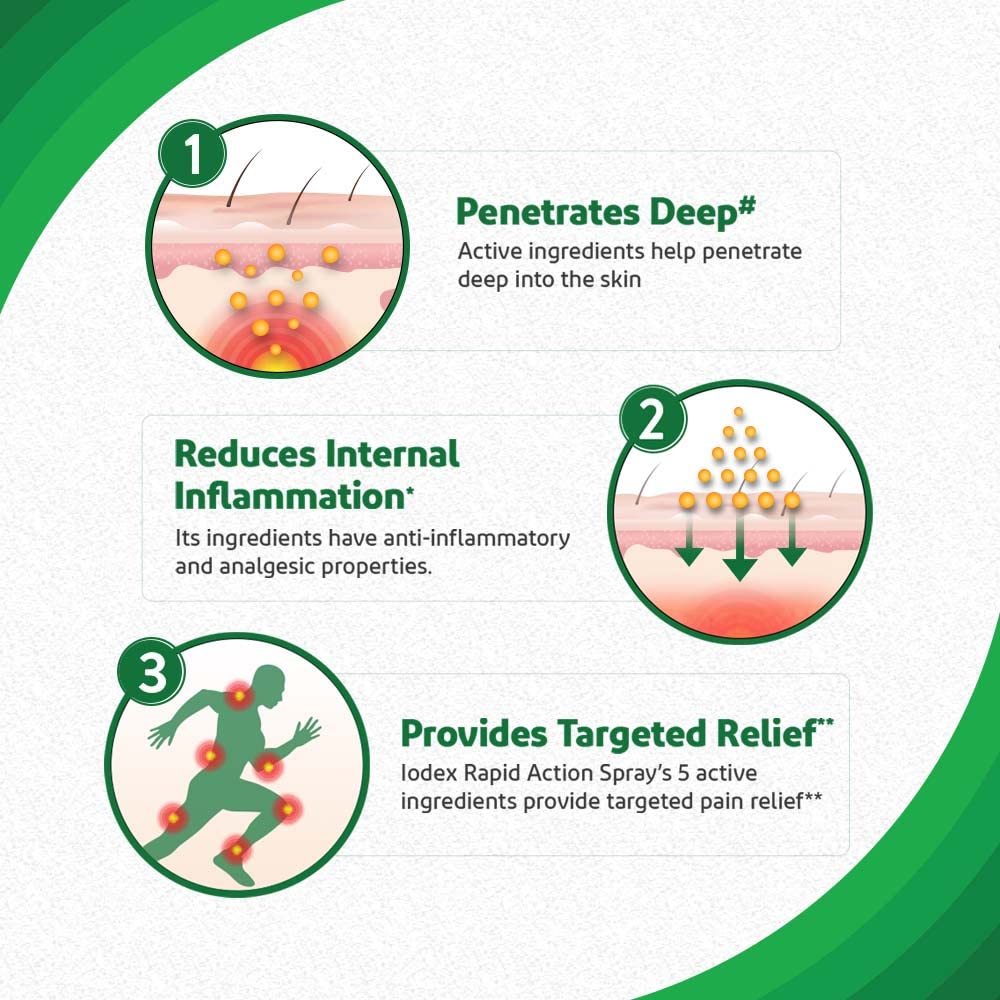 1

Penetrates Deep#
Active ingredients help penetrate deep into the skin

2

Reduces Internal Inflammation*
Its ingredients have anti-inflammatory and analgesic properties.

3

Provides Targeted Relief**
Iodex Rapid Action Spray's 5 active ingredients provide targeted pain relief**